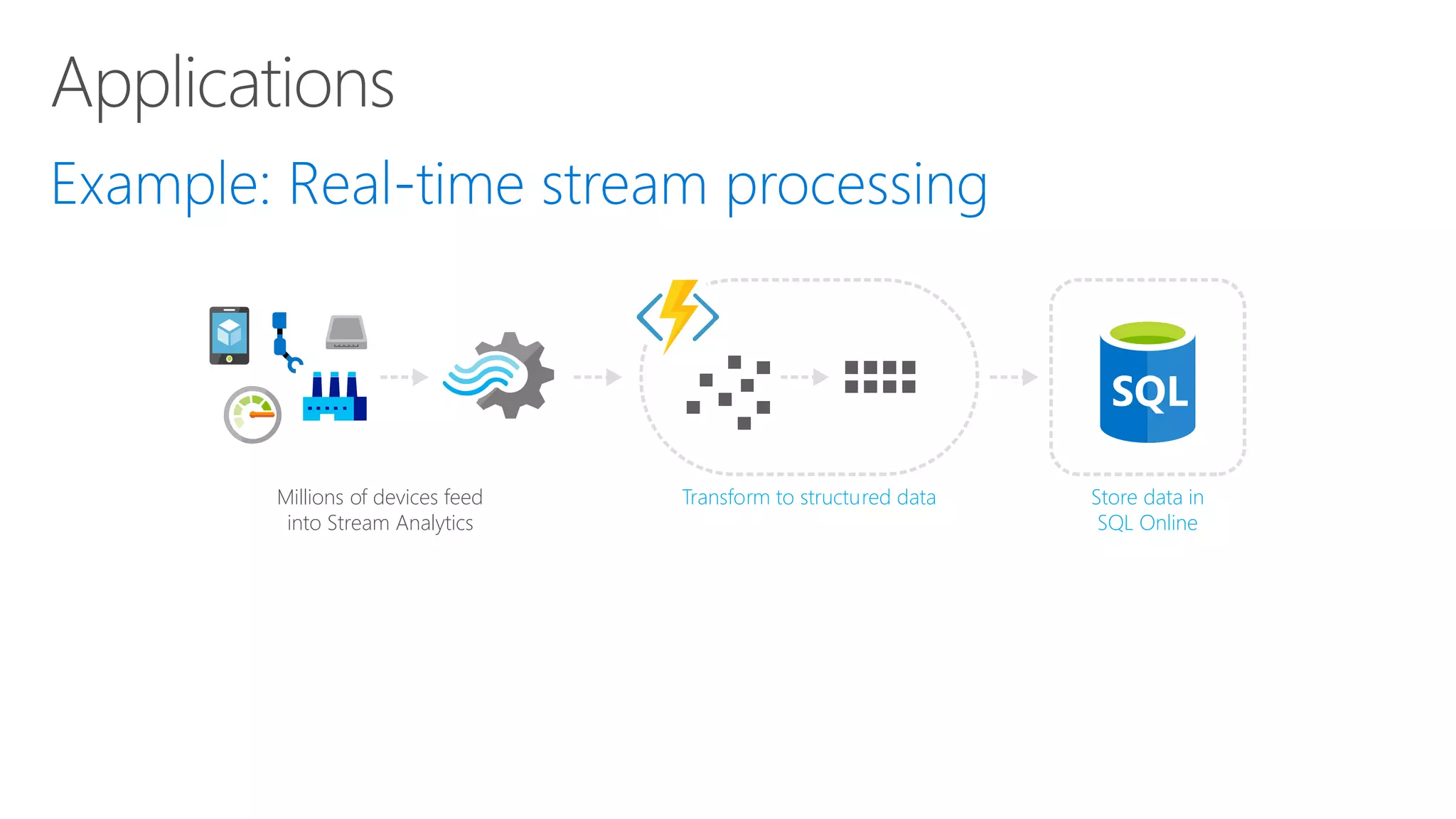 Applications

Example: Real-time stream processing

SQL

Millions of devices feed into Stream Analytics

Transform to structured data

Store data in SQL Online